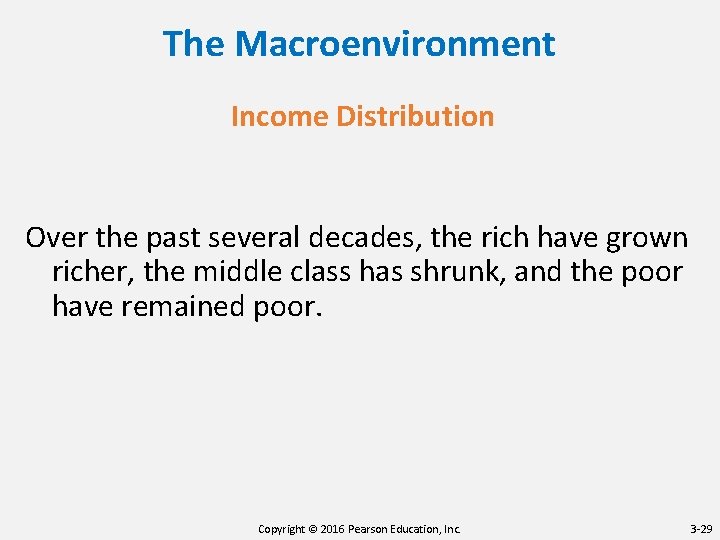 The Macroenvironment

Income Distribution

Over the past several decades, the rich have grown richer, the middle class has shrunk, and the poor have remained poor.

Copyright © 2016 Pearson Education, Inc.

3-29